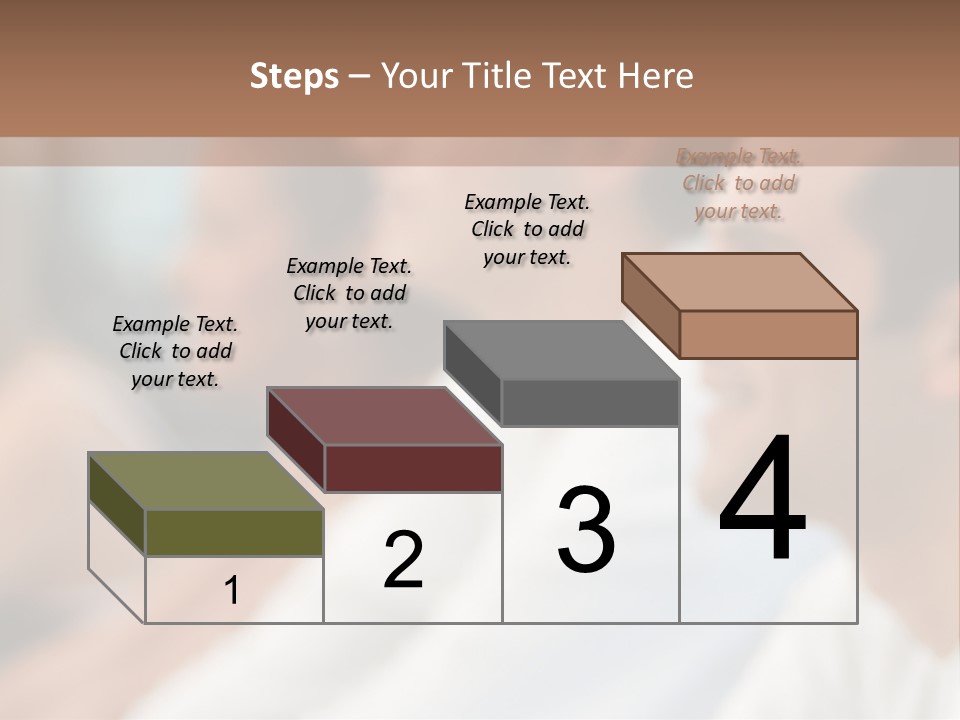 Steps – Your Title Text Here

Example Text. Click to add your text.

Example Text. Click to add your text.

Example Text. Click to add your text.

Example Text. Click to add your text.

1

2

3

4